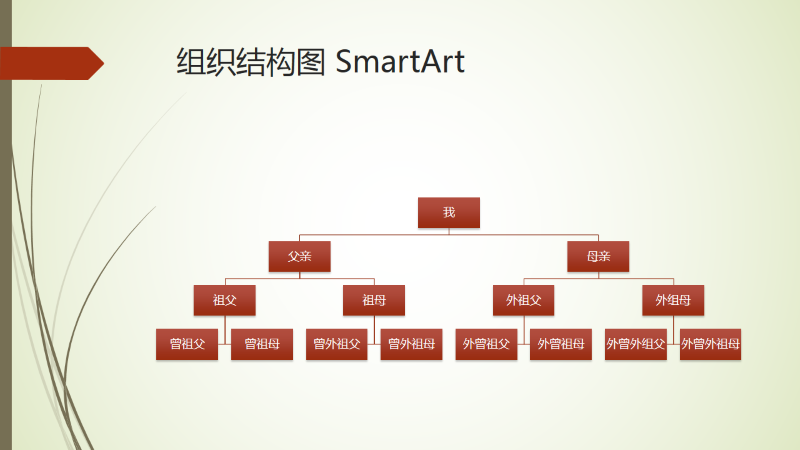 组织结构图 SmartArt

我

父亲

母亲

祖父

祖母

外祖父

外组母

曾祖父

曾祖母

曾外祖父

曾外祖母

外曾祖父

外曾祖母

外曾外组父

外曾外祖母